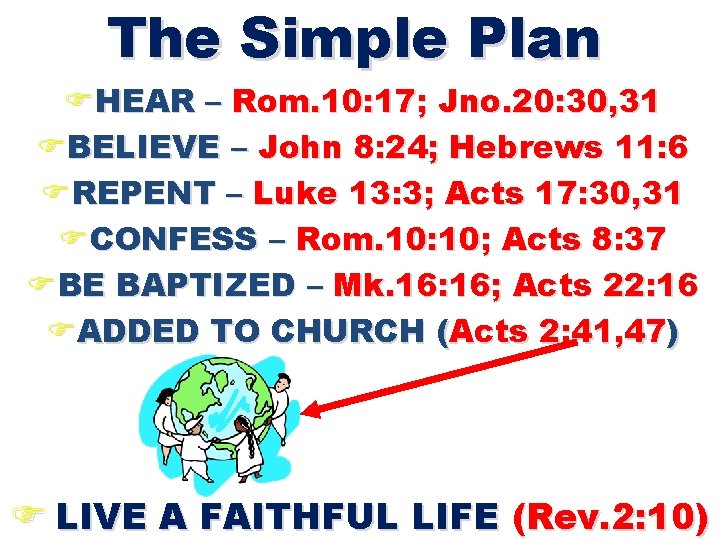 The Simple Plan

☞HEAR – Rom.10:17; Jno.20:30,31

☞BELIEVE – John 8:24; Hebrews 11:6

☞REPENT – Luke 13:3; Acts 17:30,31

☞CONFESS – Rom.10:10; Acts 8:37

☞BE BAPTIZED – Mk.16:16; Acts 22:16

☞ADDED TO CHURCH (Acts 2:41,47)

☞ LIVE A FAITHFUL LIFE (Rev.2:10)